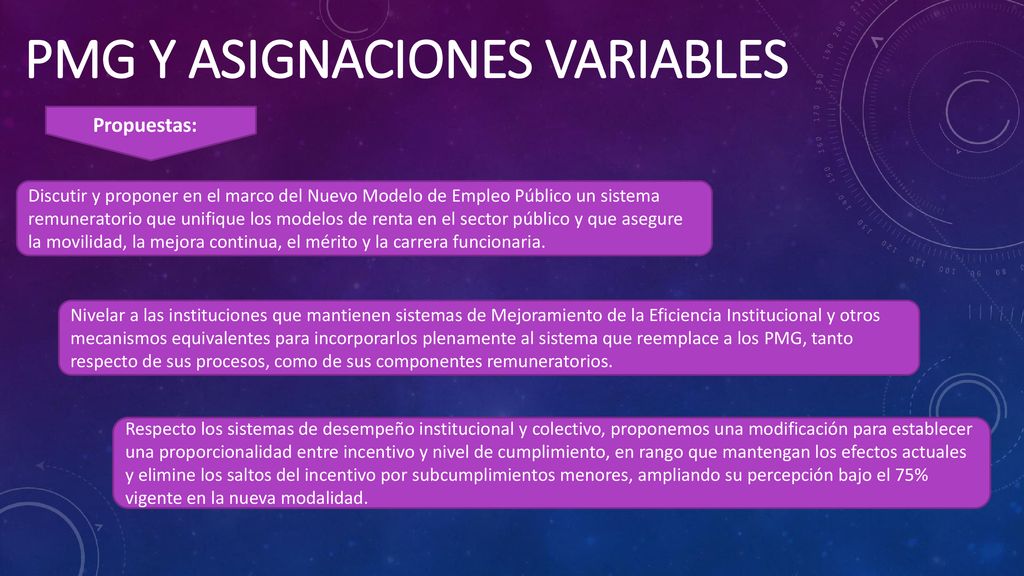 PMG Y ASIGNACIONES VARIABLES

Propuestas:

Discutir y proponer en el marco del Nuevo Modelo de Empleo Público un sistema remuneratorio que unifique los modelos de renta en el sector público y que asegure la movilidad, la mejora continua, el mérito y la carrera funcionaria.

Nivelar a las instituciones que mantienen sistemas de Mejoramiento de la Eficiencia Institucional y otros mecanismos equivalentes para incorporarlos plenamente al sistema que reemplace a los PMG, tanto respecto de sus procesos, como de sus componentes remuneratorios.

Respecto los sistemas de desempeño institucional y colectivo, proponemos una modificación para establecer una proporcionalidad entre incentivo y nivel de cumplimiento, en rango que mantengan los efectos actuales y elimine los saltos del incentivo por subcumplimientos menores, ampliando su percepción bajo el 75% vigente en la nueva modalidad.